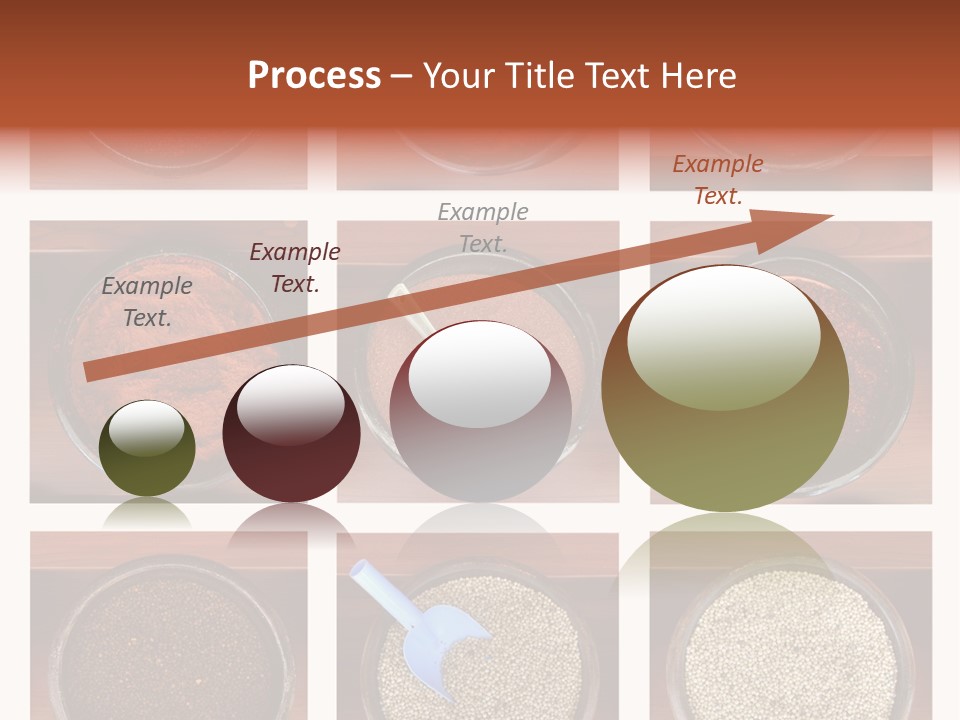 Process – Your Title Text Here

Example Text.

Example Text.

Example Text.

Example Text.